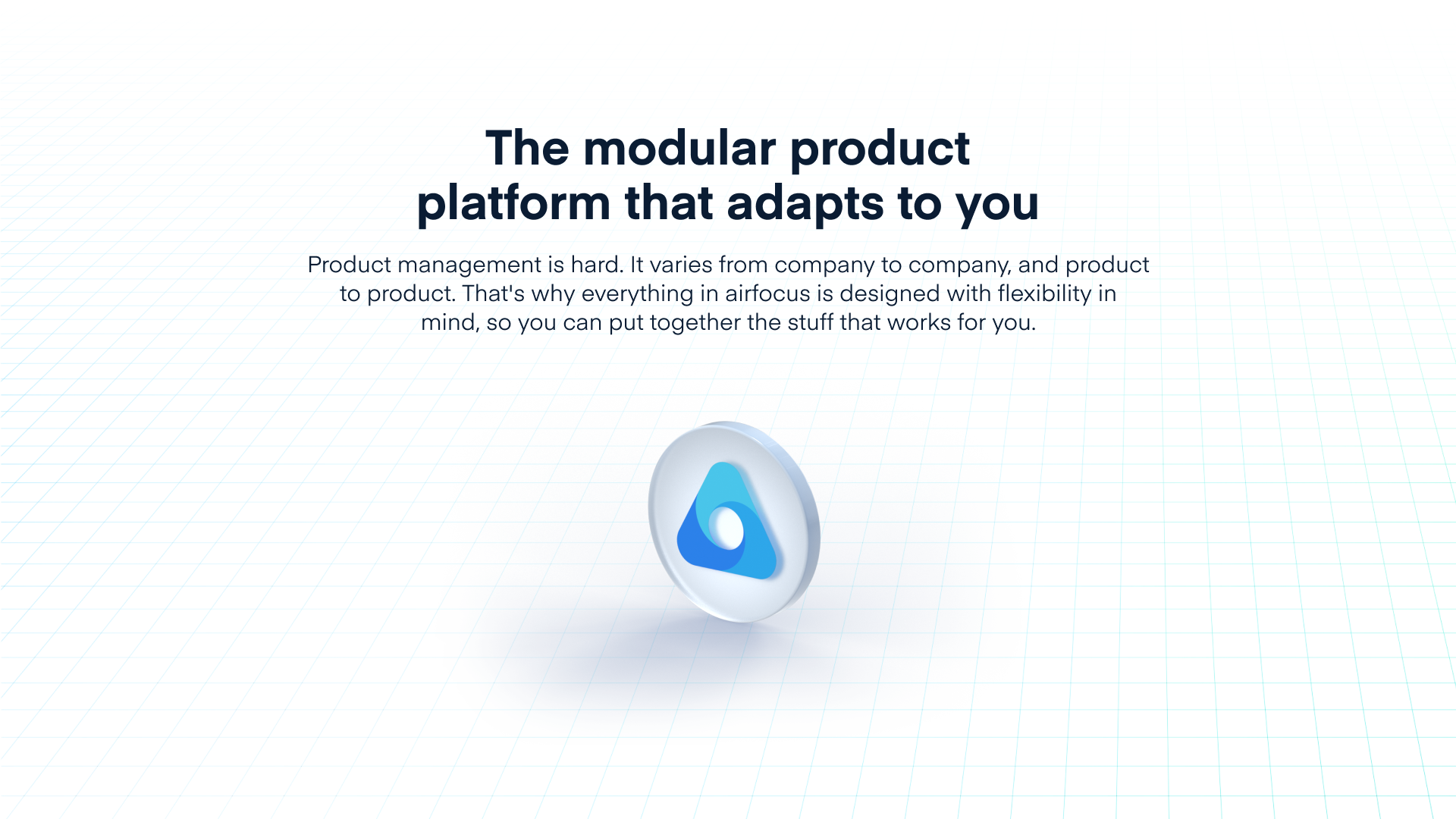 The modular product platform that adapts to you

Product management is hard. It varies from company to company, and product to product. That's why everything in airfocus is designed with flexibility in mind, so you can put together the stuff that works for you.